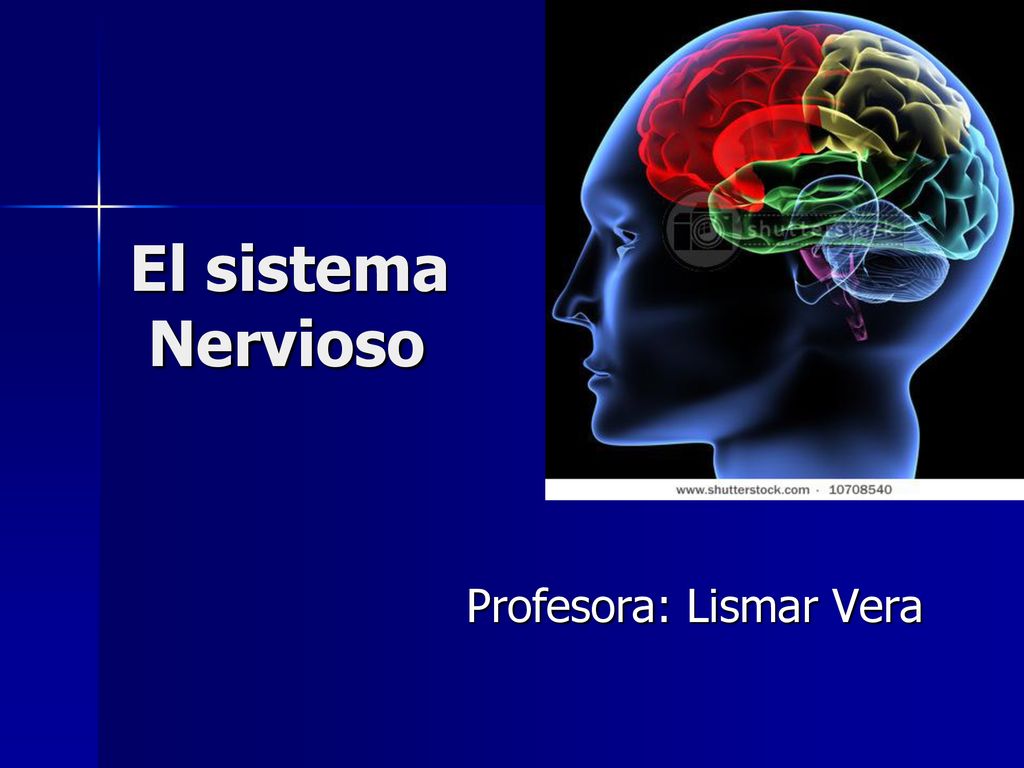 El sistema Nervioso

shutterstock

www.shutterstock.com · 10708540

Profesora: Lismar Vera